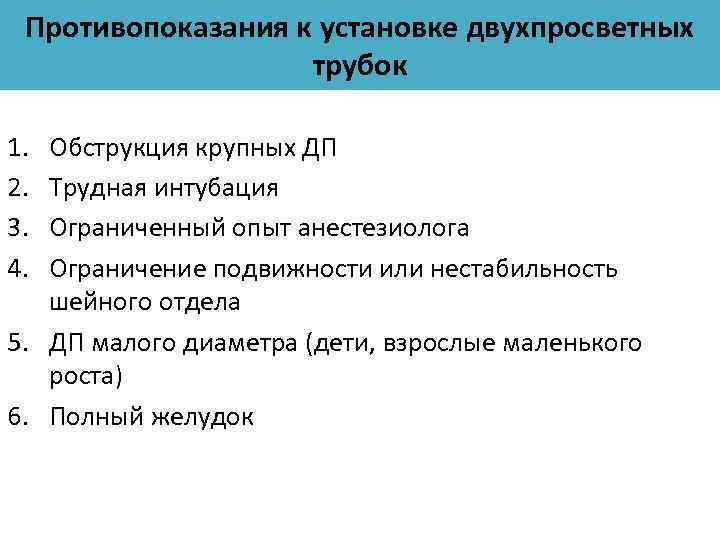 Противопоказания к установке двухпросветных трубок

1. Обструкция крупных ДП
2. Трудная интубация
3. Ограниченный опыт анестезиолога
4. Ограничение подвижности или нестабильность шейного отдела
5. ДП малого диаметра (дети, взрослые маленького роста)
6. Полный желудок